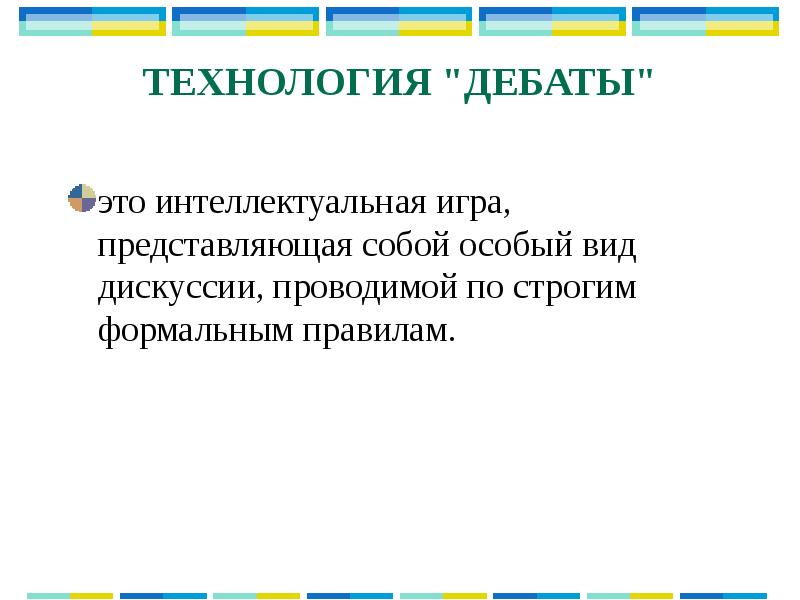 ТЕХНОЛОГИЯ "ДЕБАТЫ"

это интеллектуальная игра, представляющая собой особый вид дискуссии, проводимой по строгим формальным правилам.